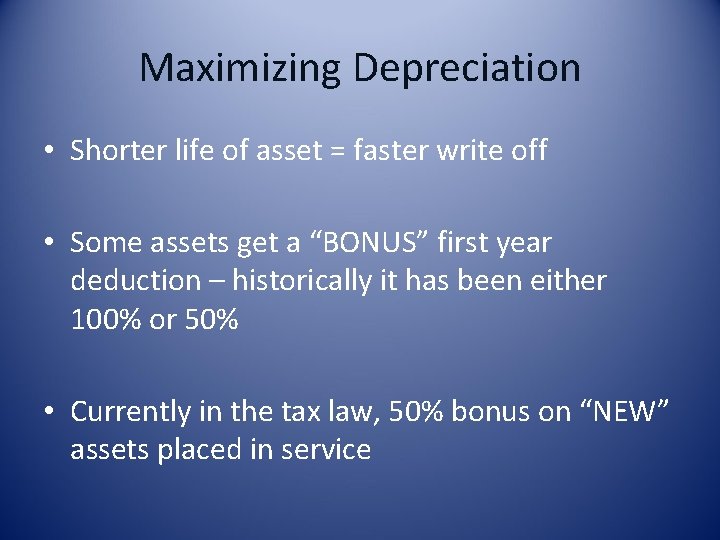 Maximizing Depreciation

• Shorter life of asset = faster write off

• Some assets get a “BONUS” first year deduction – historically it has been either 100% or 50%

• Currently in the tax law, 50% bonus on “NEW” assets placed in service